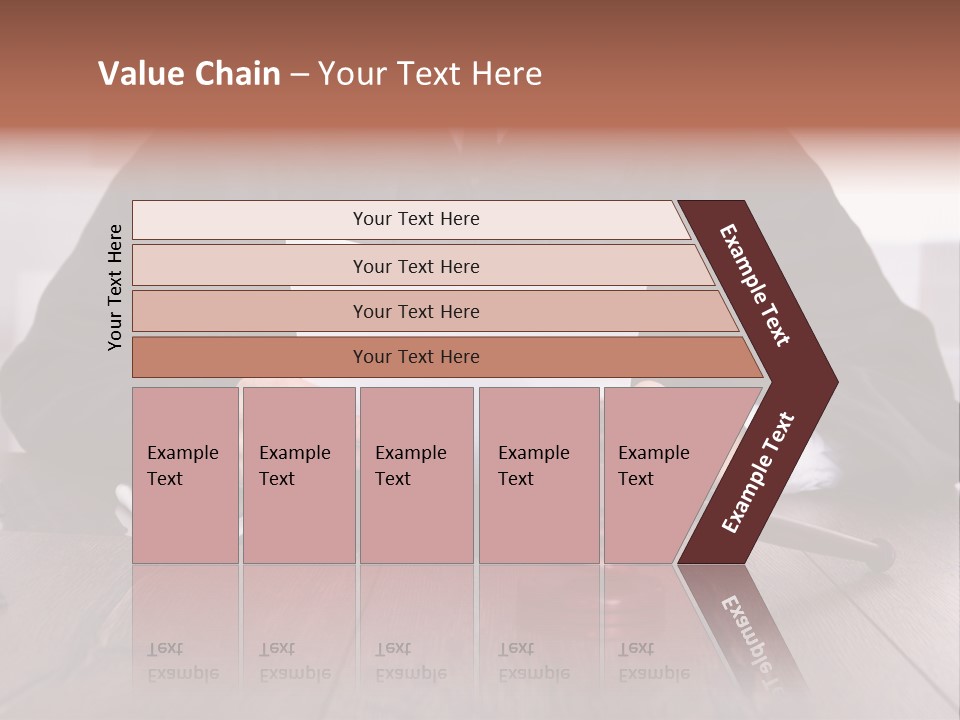 Value Chain – Your Text Here

Your Text Here

Your Text Here

Your Text Here

Your Text Here

Your Text Here

Example Text

Example Text

Example Text

Example Text

Example Text

Example Text

Example Text